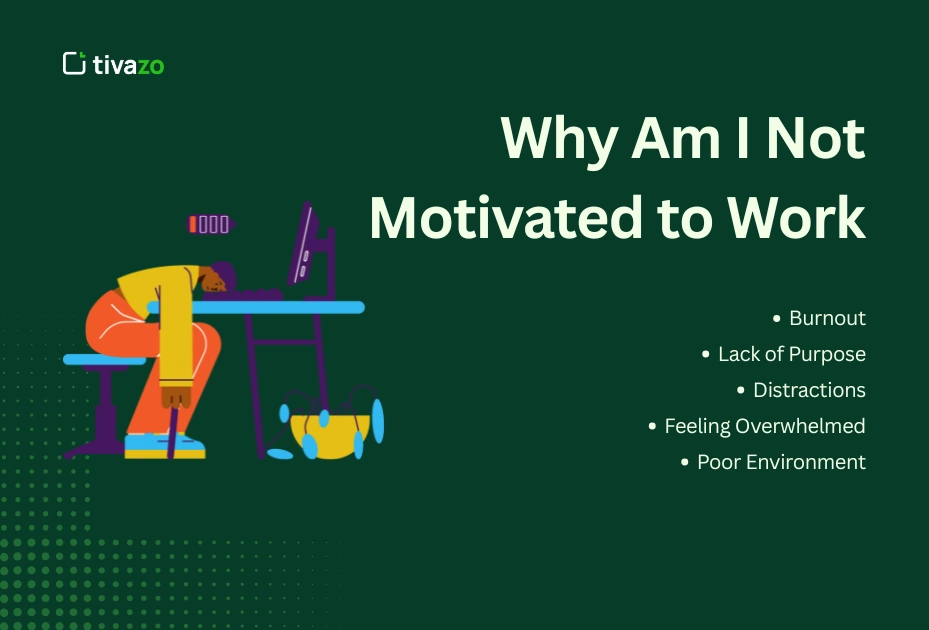 tivazo

Why Am I Not Motivated to Work

• Burnout
• Lack of Purpose
• Distractions
• Feeling Overwhelmed
• Poor Environment